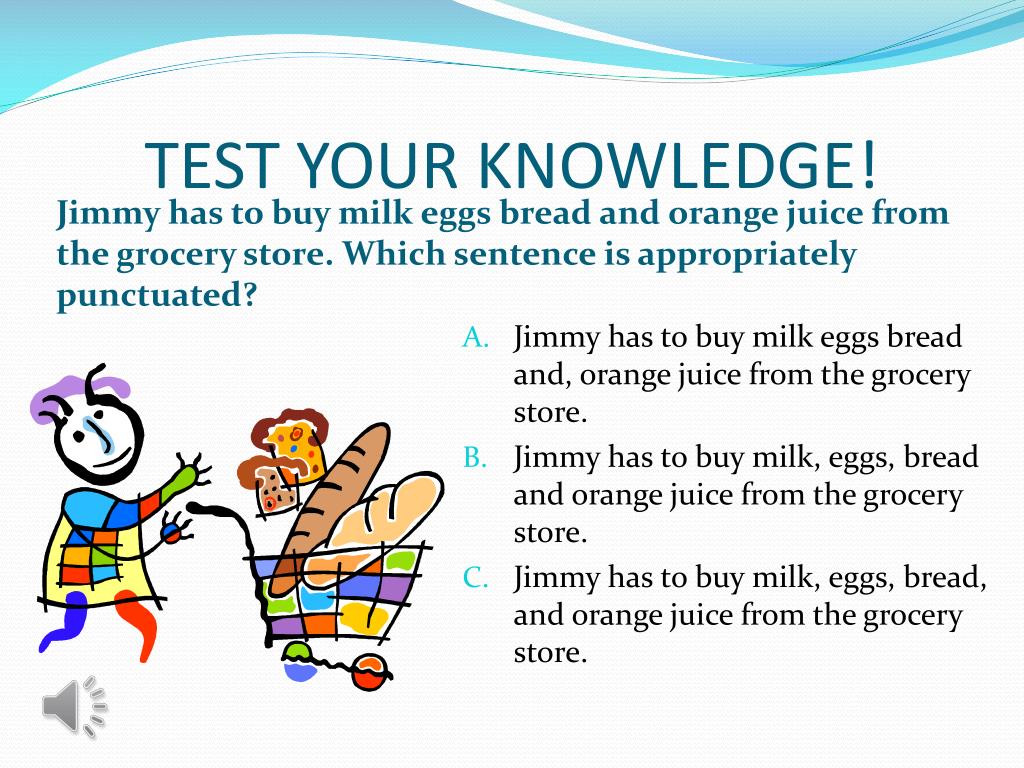 TEST YOUR KNOWLEDGE!

Jimmy has to buy milk eggs bread and orange juice from the grocery store. Which sentence is appropriately punctuated?

A. Jimmy has to buy milk eggs bread and, orange juice from the grocery store.

B. Jimmy has to buy milk, eggs, bread and orange juice from the grocery store.

C. Jimmy has to buy milk, eggs, bread, and orange juice from the grocery store.